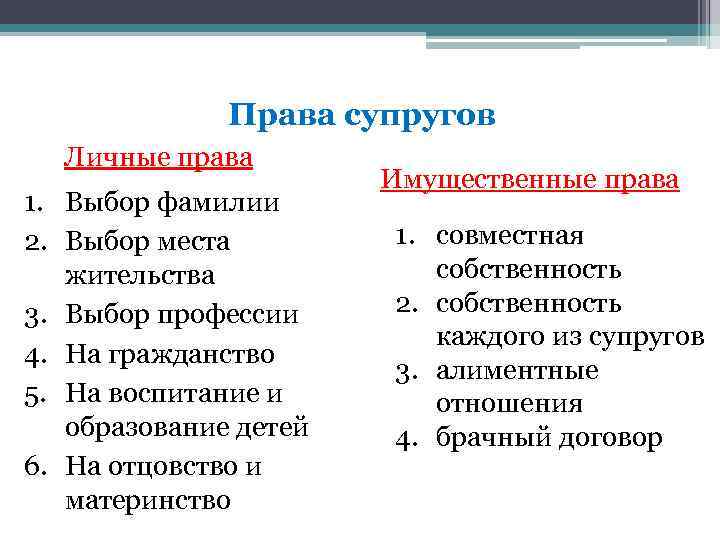 Права супругов

Личные права

1. Выбор фамилии
2. Выбор места жительства
3. Выбор профессии
4. На гражданство
5. На воспитание и образование детей
6. На отцовство и материнство

Имущественные права

1. совместная собственность
2. собственность каждого из супругов
3. алиментные отношения
4. брачный договор